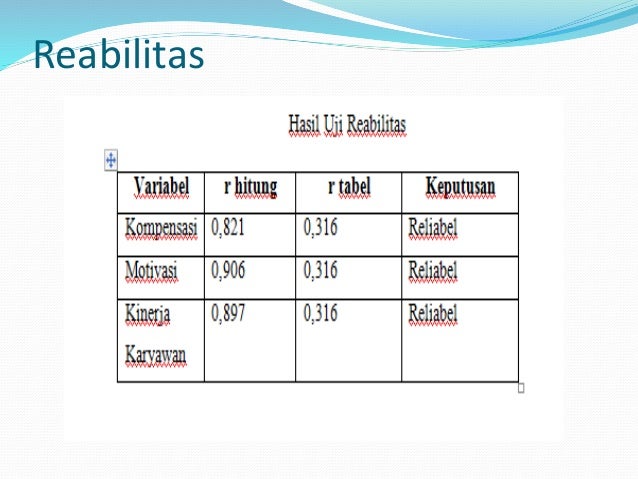 Reabilitas

Hasil Uji Reabilitas

| Variabel | r hitung | r tabel | Keputusan |
|---|---|---|---|
| Kompensasi | 0,821 | 0,316 | Reliabel |
| Motivasi | 0,906 | 0,316 | Reliabel |
| Kinerja Karyawan | 0,897 | 0,316 | Reliabel |